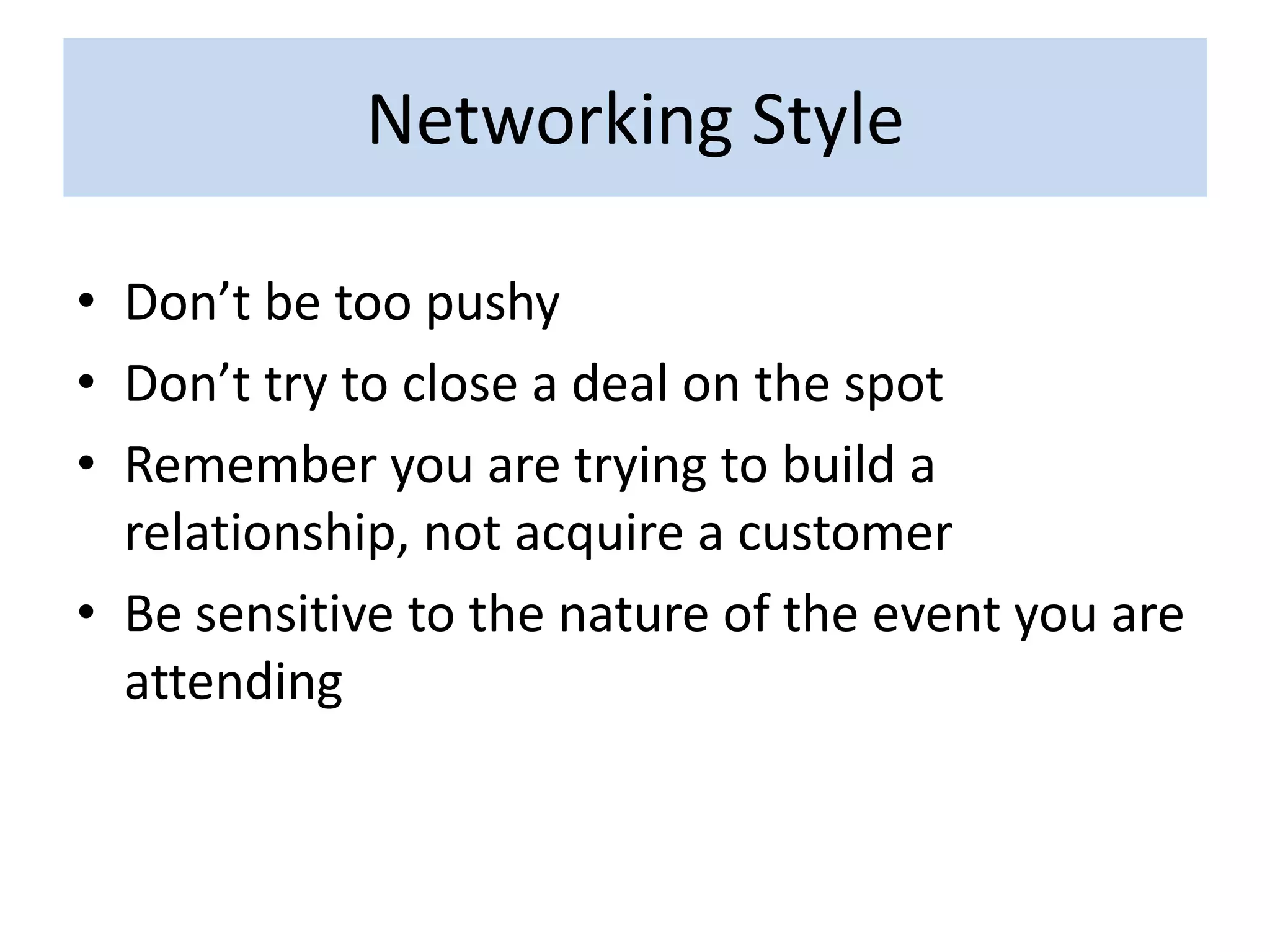 Networking Style

• Don’t be too pushy
• Don’t try to close a deal on the spot
• Remember you are trying to build a relationship, not acquire a customer
• Be sensitive to the nature of the event you are attending